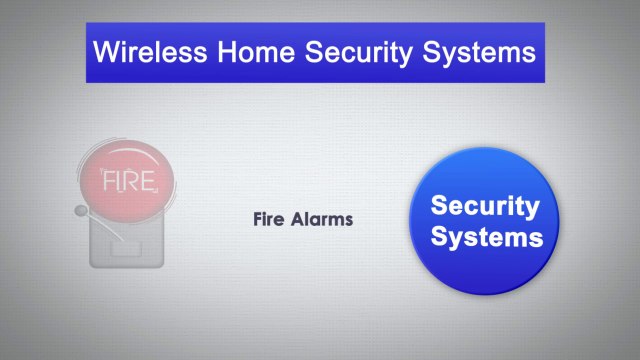 Wireless Home Security Systems

FIRE

Fire Alarms

Security Systems